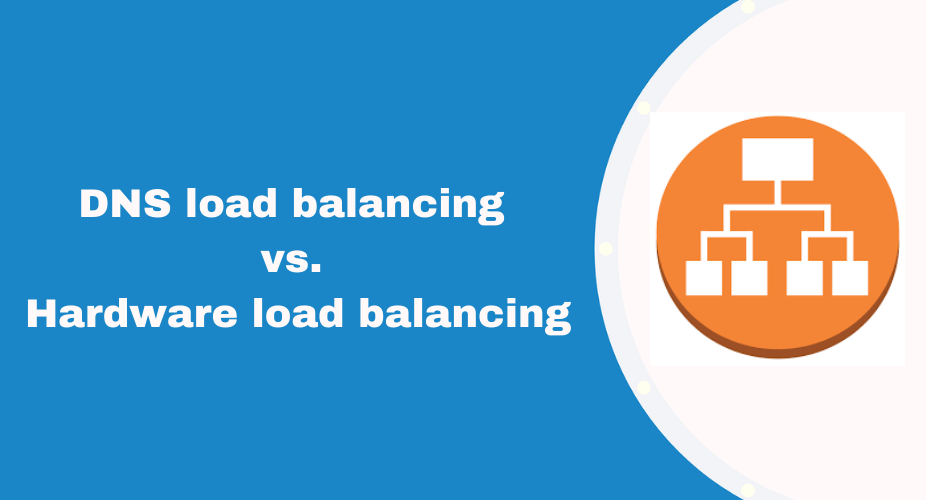 DNS load balancing
vs.
Hardware load balancing